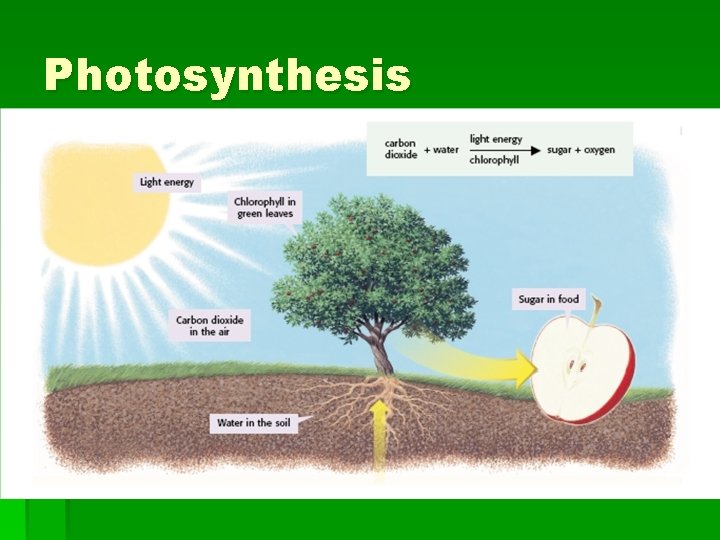 Photosynthesis

carbon dioxide + water $\xrightarrow[\text{chlorophyll}]{\text{light energy}}$ sugar + oxygen

Light energy

Chlorophyll in green leaves

Carbon dioxide in the air

Sugar in food

Water in the soil